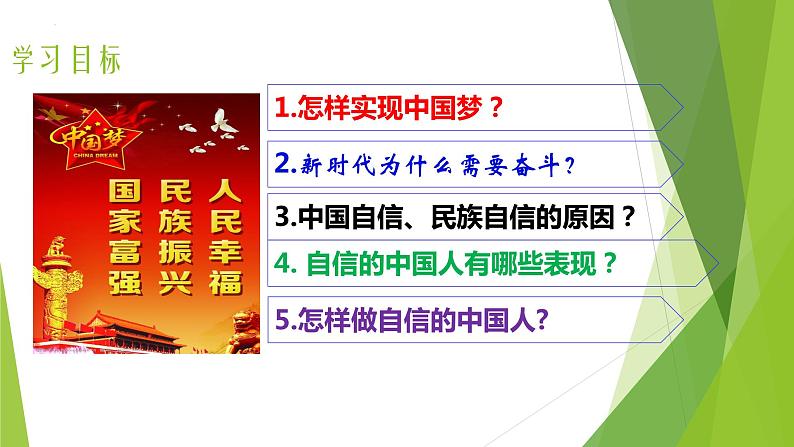 学习目标

中国梦
CHINA DREAM

国家富强
民族振兴
人民幸福

1.怎样实现中国梦？

2.新时代为什么需要奋斗？

3.中国自信、民族自信的原因？

4. 自信的中国人有哪些表现？

5.怎样做自信的中国人?